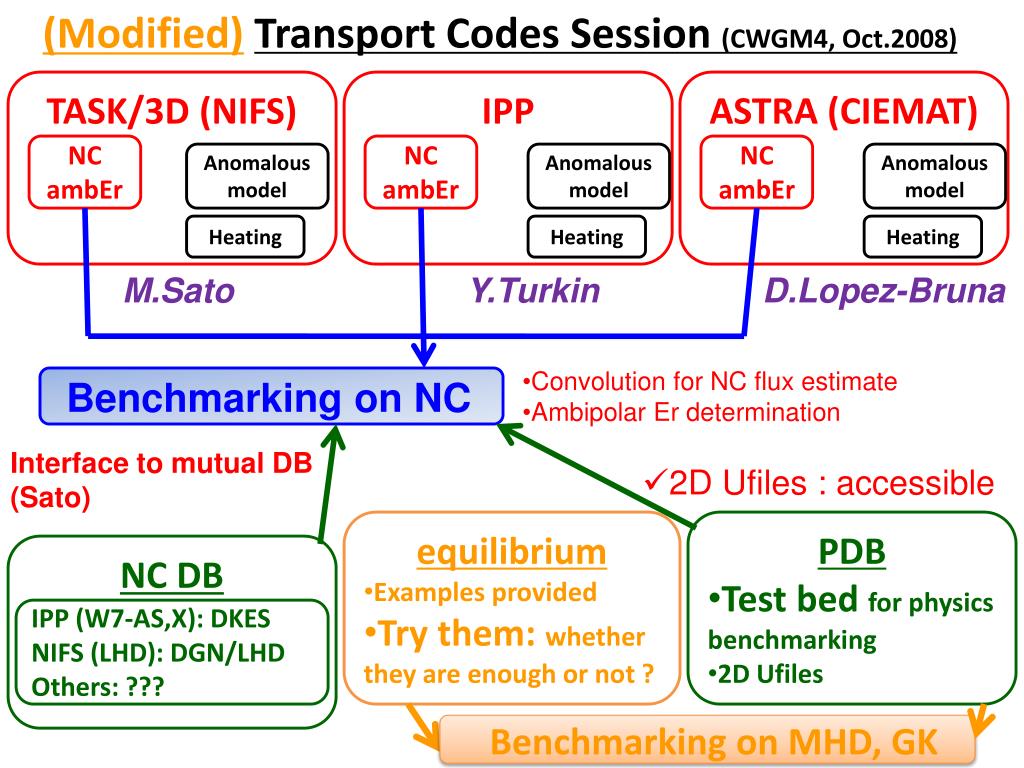 (Modified) Transport Codes Session (CWGM4, Oct.2008)

TASK/3D (NIFS)
NC ambEr
Anomalous model
Heating

IPP
NC ambEr
Anomalous model
Heating

ASTRA (CIEMAT)
NC ambEr
Anomalous model
Heating

M.Sato
Y.Turkin
D.Lopez-Bruna

Benchmarking on NC

•Convolution for NC flux estimate
•Ambipolar Er determination

Interface to mutual DB (Sato)

✓2D Ufiles : accessible

NC DB
IPP (W7-AS,X): DKES
NIFS (LHD): DGN/LHD
Others: ???

equilibrium
•Examples provided
•Try them: whether they are enough or not ?

PDB
•Test bed for physics benchmarking
•2D Ufiles

Benchmarking on MHD, GK